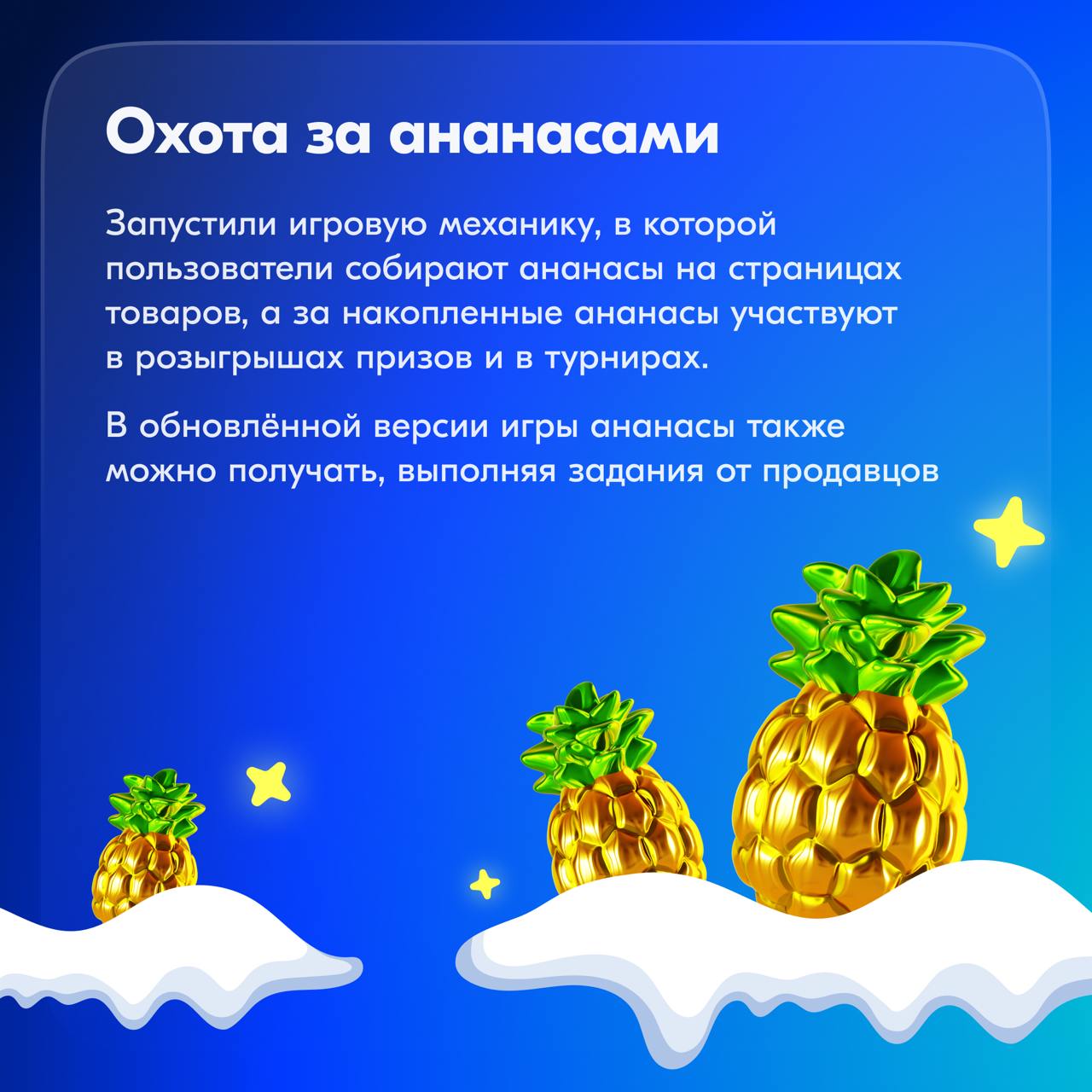 Охота за ананасами

Запустили игровую механику, в которой пользователи собирают ананасы на страницах товаров, а за накопленные ананасы участвуют в розыгрышах призов и в турнирах.

В обновлённой версии игры ананасы также можно получать, выполняя задания от продавцов